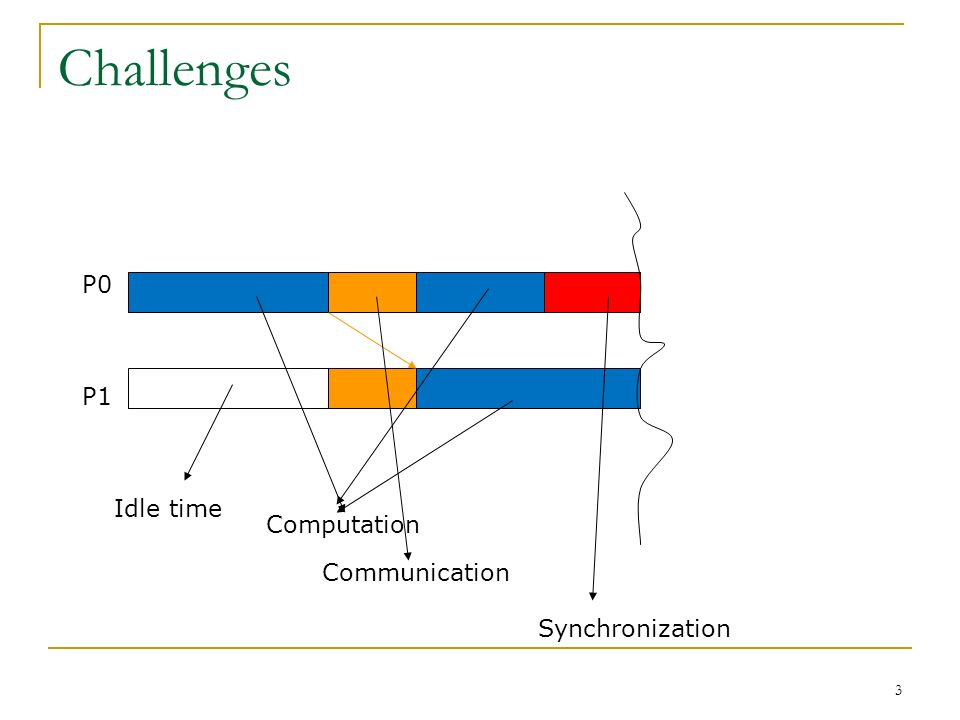 Challenges

P0

P1

Idle time

Computation

Communication

Synchronization

3